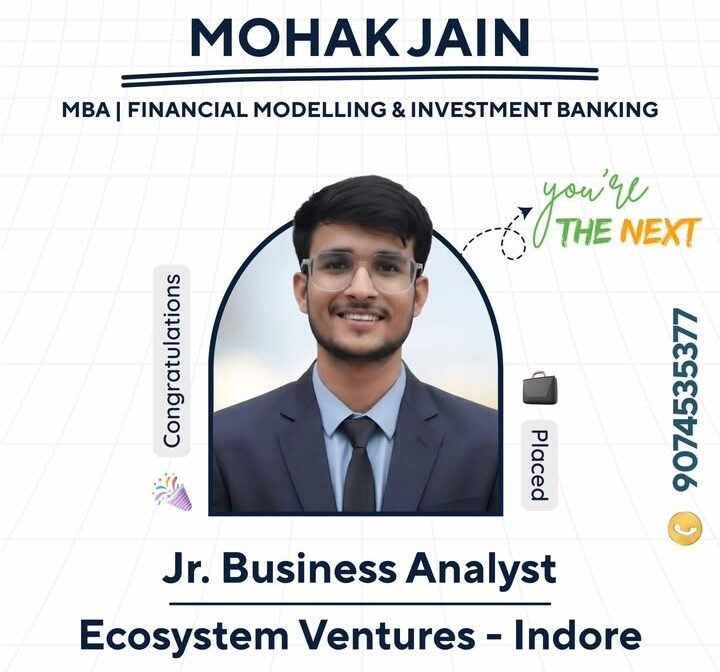 MOHAK JAIN

MBA | FINANCIAL MODELLING & INVESTMENT BANKING

you're
THE NEXT

Congratulations

Placed

9074535377

Jr. Business Analyst

Ecosystem Ventures - Indore